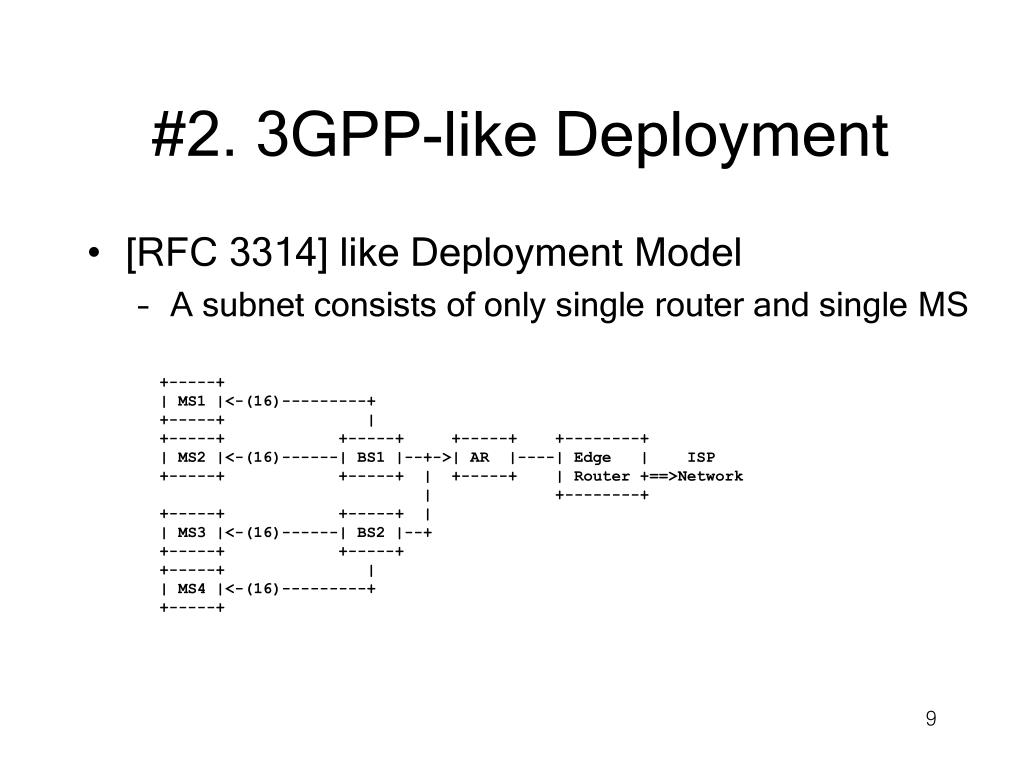 #2. 3GPP-like Deployment

• [RFC 3314] like Deployment Model
  – A subnet consists of only single router and single MS

```
+-----+
| MS1 |<-(16)---------+
+-----+              |
+-----+           +-----+     +-----+    +--------+
| MS2 |<-(16)------| BS1 |--+->| AR  |----| Edge   |    ISP
+-----+           +-----+  |  +-----+    | Router +==>Network
                           |             +--------+
+-----+           +-----+  |
| MS3 |<-(16)------| BS2 |--+
+-----+           +-----+
+-----+              |
| MS4 |<-(16)---------+
+-----+
```

9